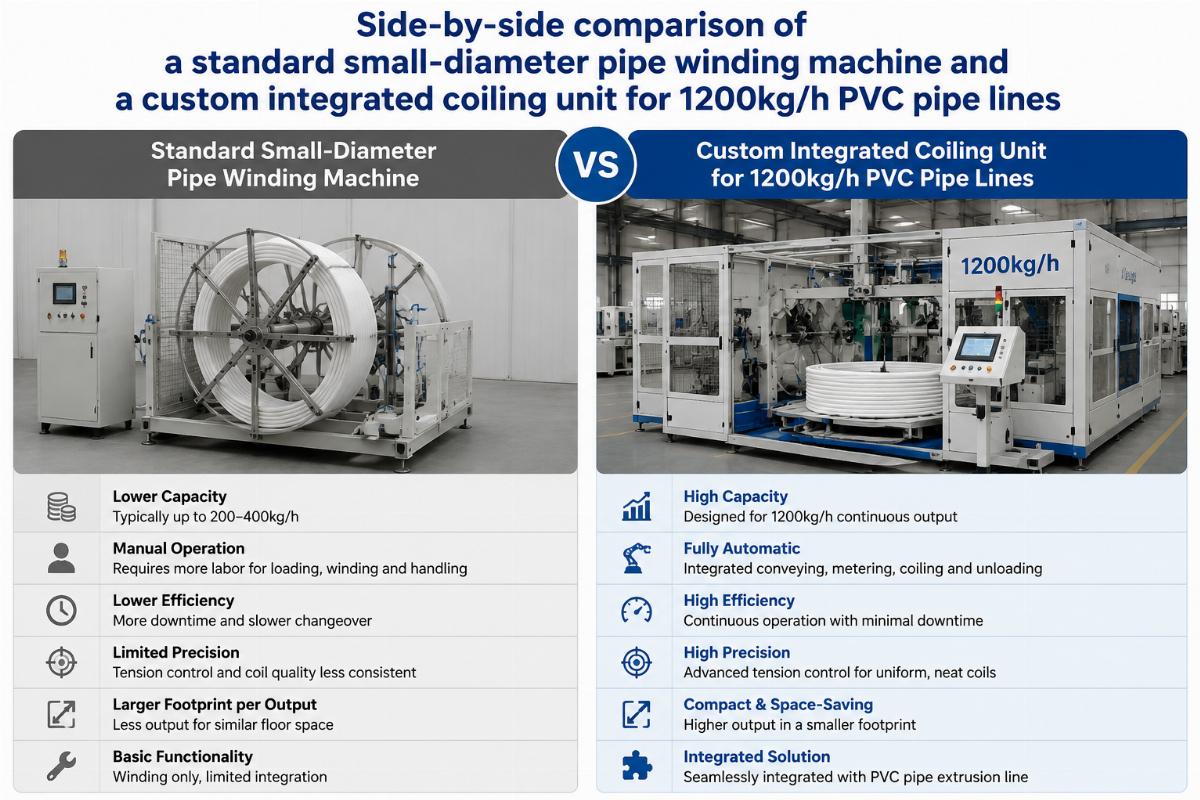 Side-by-side comparison of a standard small-diameter pipe winding machine and a custom integrated coiling unit for 1200kg/h PVC pipe lines

Standard Small-Diameter Pipe Winding Machine

VS

Custom Integrated Coiling Unit for 1200kg/h PVC Pipe Lines

1200kg/h

Lower Capacity
Typically up to 200–400kg/h

Manual Operation
Requires more labor for loading, winding and handling

Lower Efficiency
More downtime and slower changeover

Limited Precision
Tension control and coil quality less consistent

Larger Footprint per Output
Less output for similar floor space

Basic Functionality
Winding only, limited integration

High Capacity
Designed for 1200kg/h continuous output

Fully Automatic
Integrated conveying, metering, coiling and unloading

High Efficiency
Continuous operation with minimal downtime

High Precision
Advanced tension control for uniform, neat coils

Compact & Space-Saving
Higher output in a smaller footprint

Integrated Solution
Seamlessly integrated with PVC pipe extrusion line